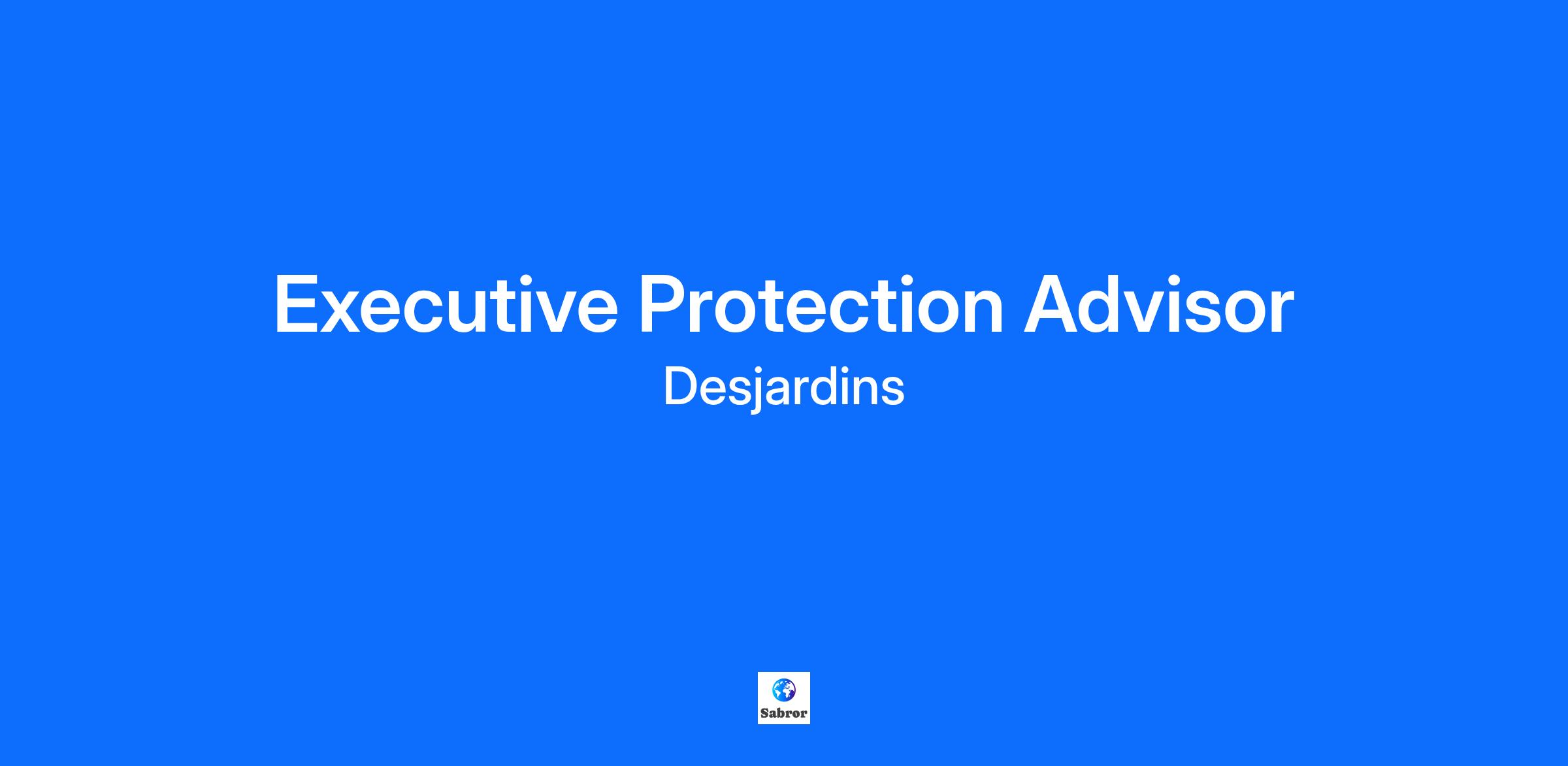 Executive Protection Advisor
Desjardins

Sabror